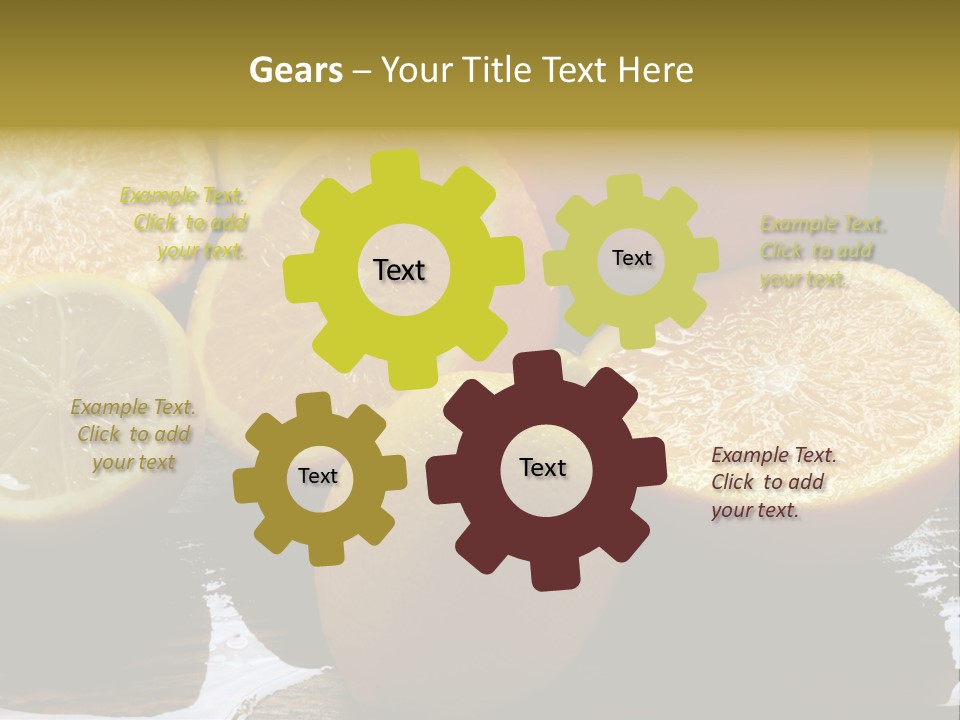 Gears – Your Title Text Here

Example Text. Click to add your text.

Text

Text

Example Text. Click to add your text.

Example Text. Click to add your text

Text

Text

Example Text. Click to add your text.